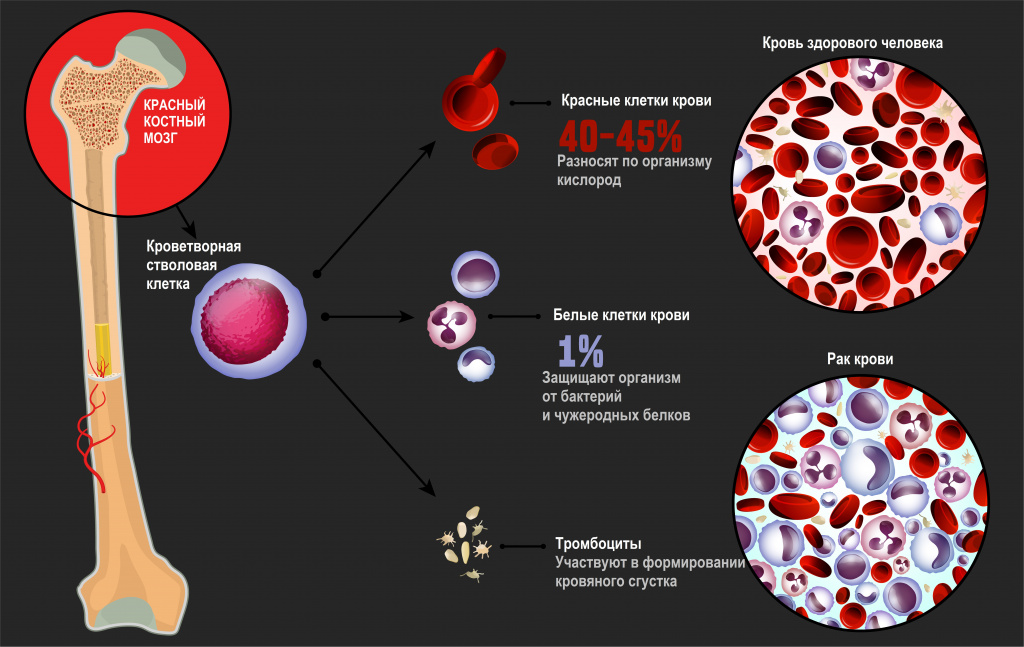 КРАСНЫЙ КОСТНЫЙ МОЗГ

Кроветворная стволовая клетка

Красные клетки крови

40-45%

Разносят по организму кислород

Белые клетки крови

1%

Защищают организм от бактерий и чужеродных белков

Тромбоциты

Участвуют в формировании кровяного сгустка

Кровь здорового человека

Рак крови